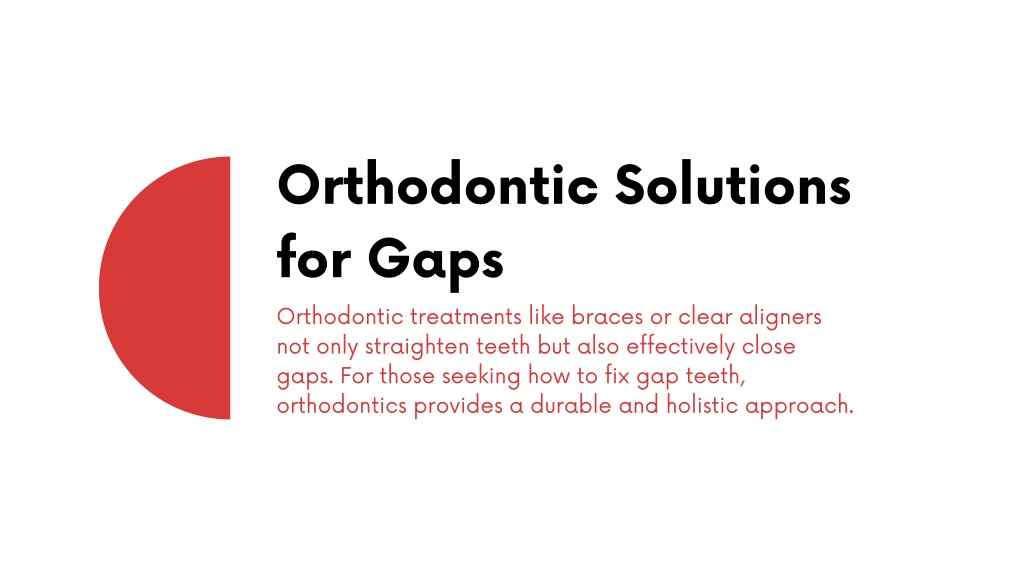 Orthodontic Solutions for Gaps

Orthodontic treatments like braces or clear aligners not only straighten teeth but also effectively close gaps. For those seeking how to fix gap teeth, orthodontics provides a durable and holistic approach.